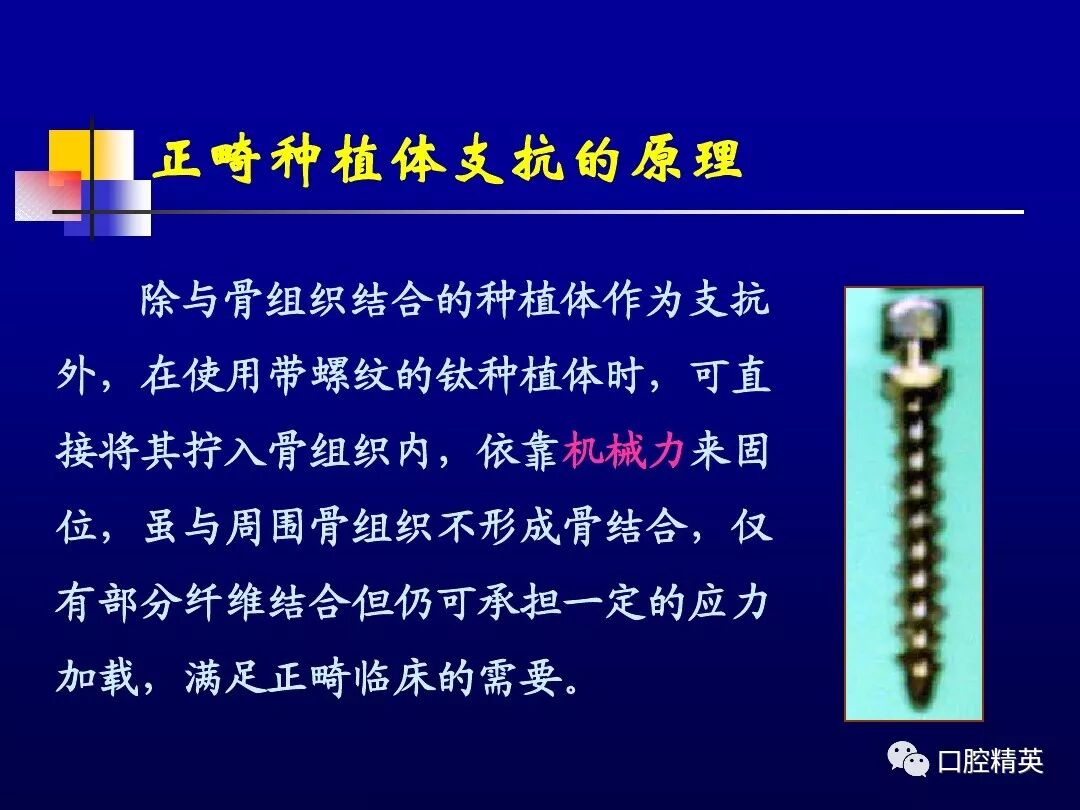 正畸种植体支抗的原理

除与骨组织结合的种植体作为支抗外，在使用带螺纹的钛种植体时，可直接将其拧入骨组织内，依靠机械力来固位，虽与周围骨组织不形成骨结合，仅有部分纤维结合但仍可承担一定的应力加载，满足正畸临床的需要。

口腔精英